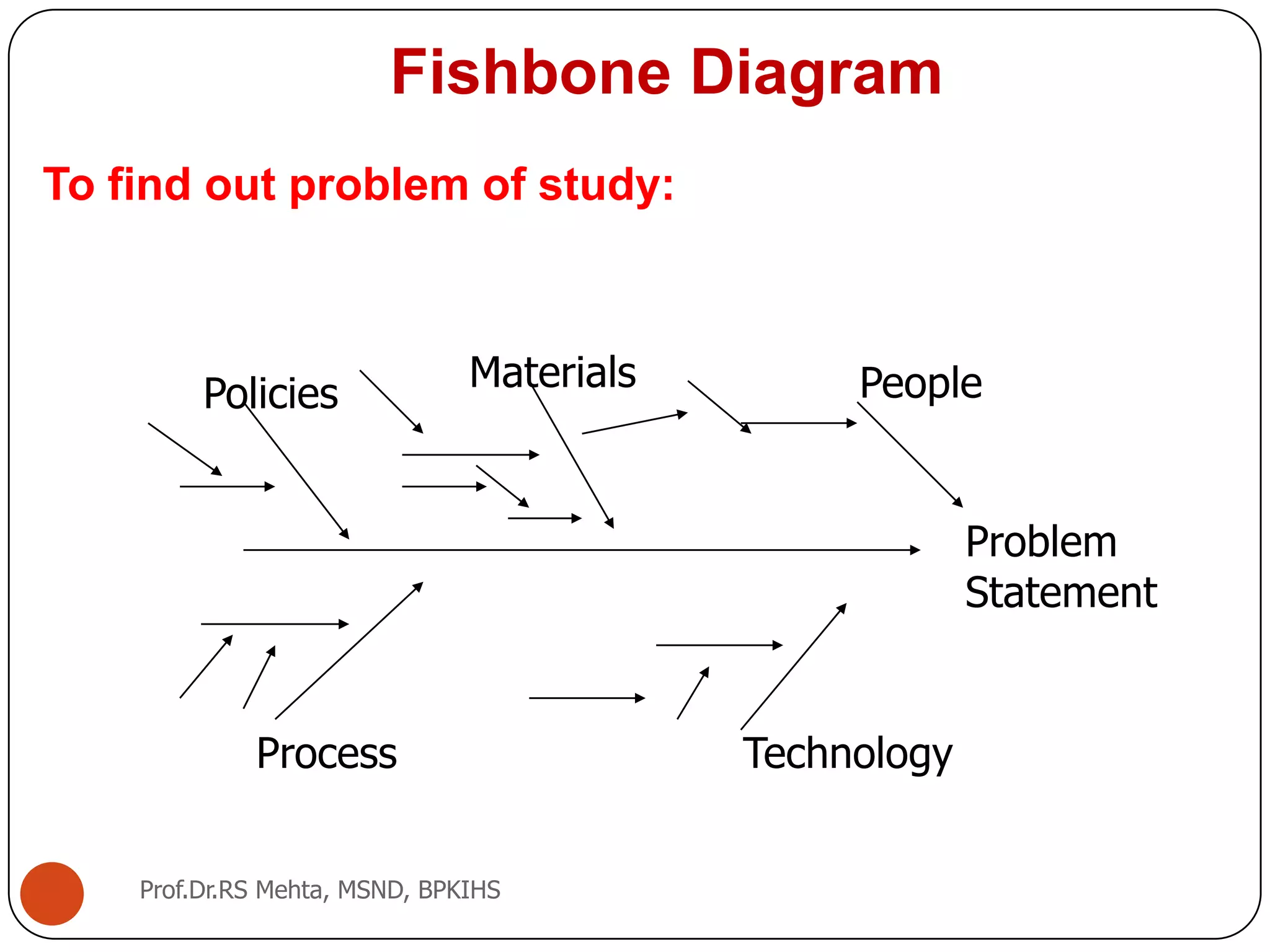 Fishbone Diagram

To find out problem of study:

Policies

Materials

People

Problem Statement

Process

Technology

Prof.Dr.RS Mehta, MSND, BPKIHS